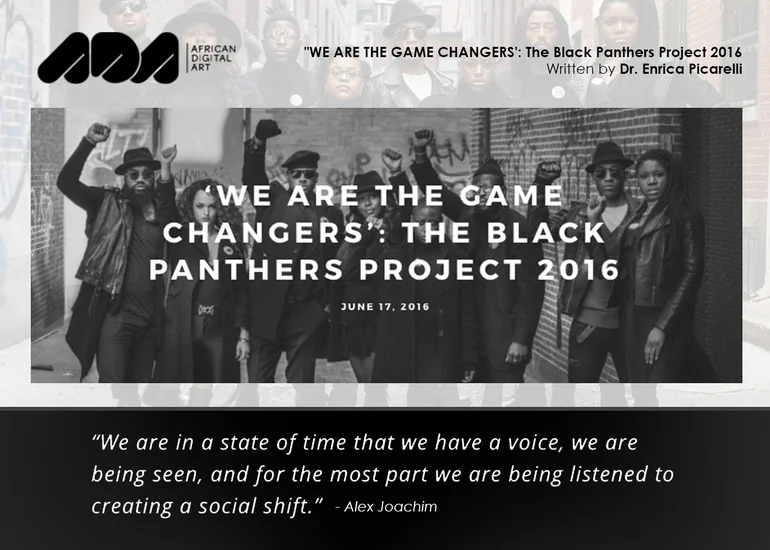 ADA AFRICAN DIGITAL ART

"WE ARE THE GAME CHANGERS': The Black Panthers Project 2016
Written by Dr. Enrica Picarelli

'WE ARE THE GAME CHANGERS': THE BLACK PANTHERS PROJECT 2016

JUNE 17, 2016

"We are in a state of time that we have a voice, we are being seen, and for the most part we are being listened to creating a social shift." - Alex Joachim